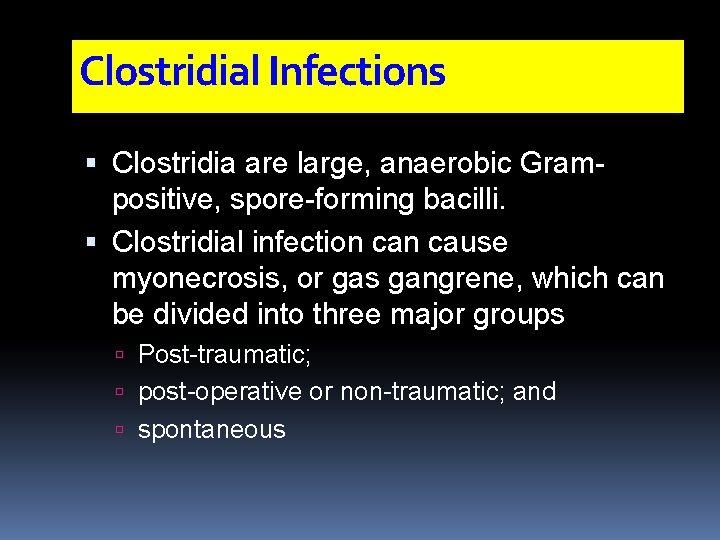 Clostridial Infections

▪ Clostridia are large, anaerobic Gram-positive, spore-forming bacilli.

▪ Clostridial infection can cause myonecrosis, or gas gangrene, which can be divided into three major groups

▫ Post-traumatic;

▫ post-operative or non-traumatic; and

▫ spontaneous